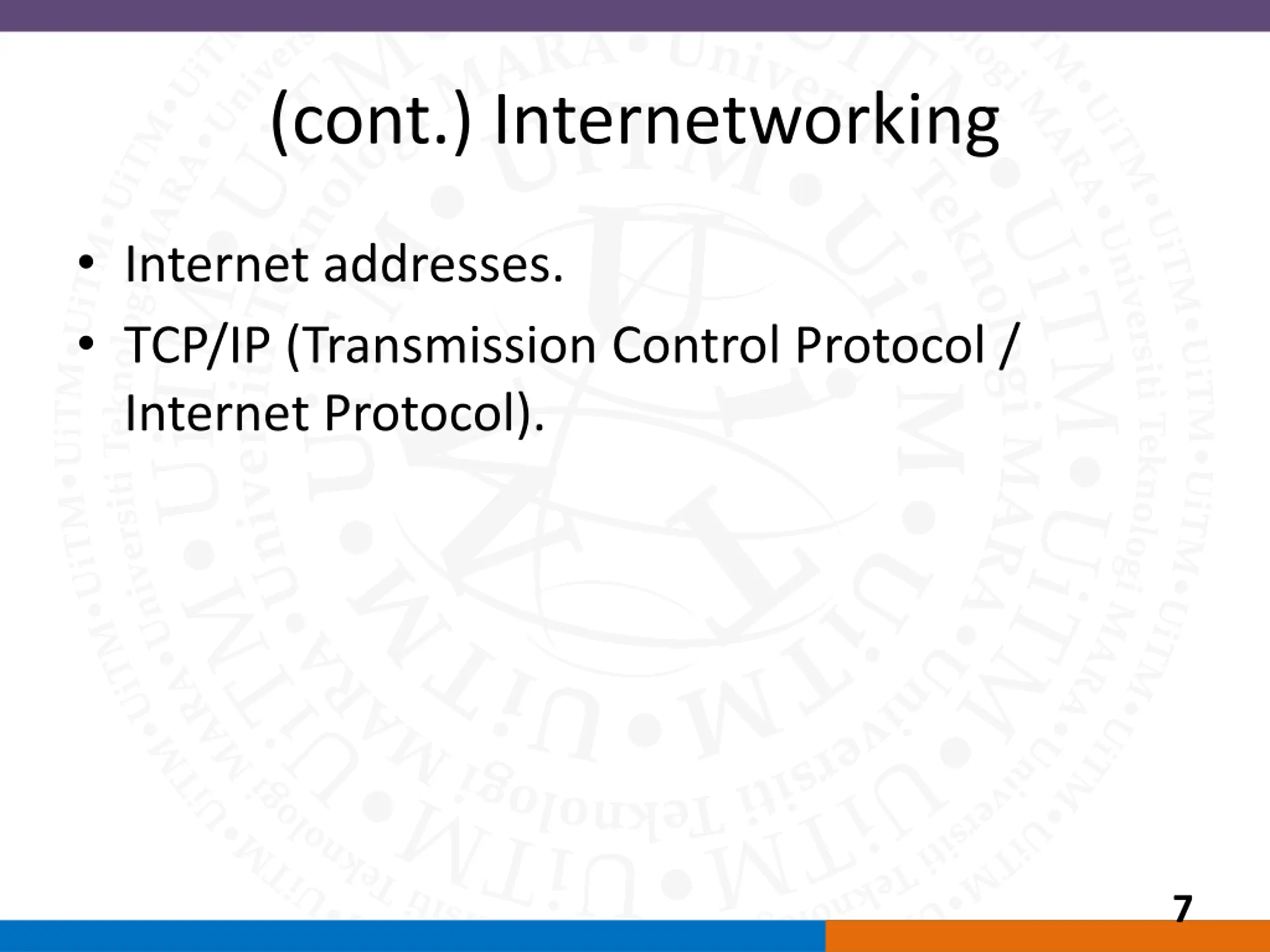 (cont.) Internetworking

• Internet addresses.
• TCP/IP (Transmission Control Protocol / Internet Protocol).

7